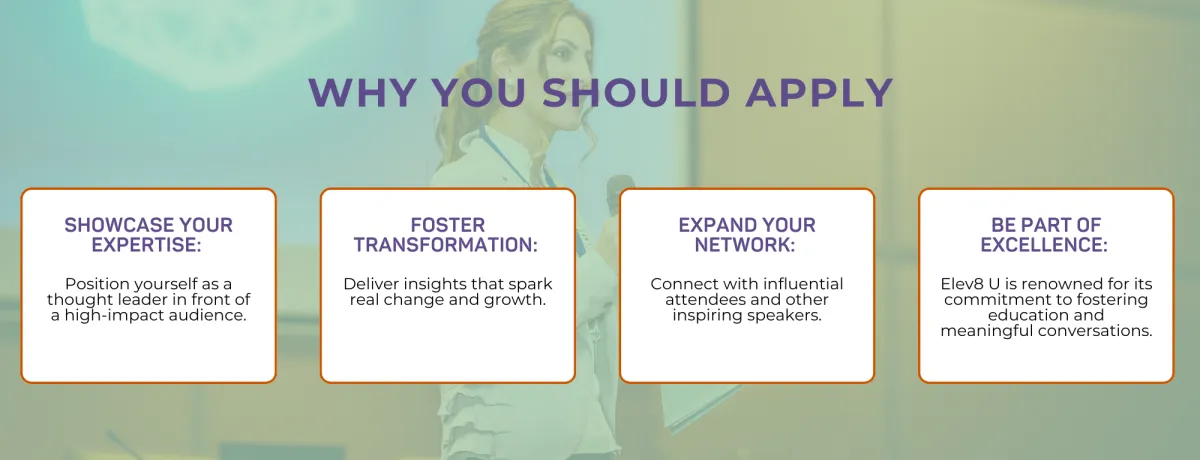 WHY YOU SHOULD APPLY

SHOWCASE YOUR EXPERTISE:

Position yourself as a thought leader in front of a high-impact audience.

FOSTER TRANSFORMATION:

Deliver insights that spark real change and growth.

EXPAND YOUR NETWORK:

Connect with influential attendees and other inspiring speakers.

BE PART OF EXCELLENCE:

Elev8 U is renowned for its commitment to fostering education and meaningful conversations.